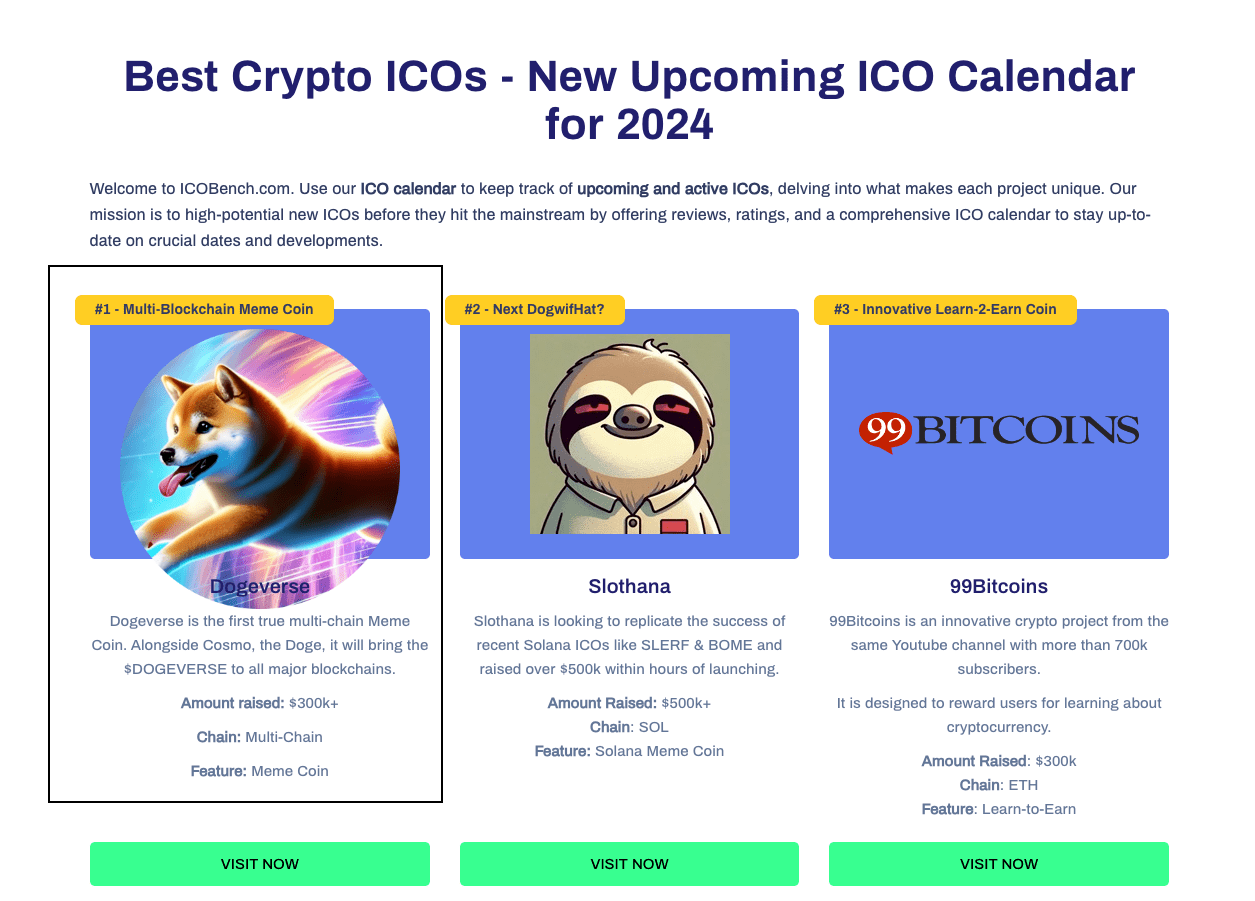 Best Crypto ICOs - New Upcoming ICO Calendar for 2024

Welcome to ICOBench.com. Use our ICO calendar to keep track of upcoming and active ICOs, delving into what makes each project unique. Our mission is to high-potential new ICOs before they hit the mainstream by offering reviews, ratings, and a comprehensive ICO calendar to stay up-to-date on crucial dates and developments.

#1 - Multi-Blockchain Meme Coin

Dogeverse

Dogeverse is the first true multi-chain Meme Coin. Alongside Cosmo, the Doge, it will bring the $DOGEVERSE to all major blockchains.

Amount raised: $300k+

Chain: Multi-Chain

Feature: Meme Coin

VISIT NOW

#2 - Next DogwifHat?

Slothana

Slothana is looking to replicate the success of recent Solana ICOs like SLERF & BOME and raised over $500k within hours of launching.

Amount Raised: $500k+
Chain: SOL
Feature: Solana Meme Coin

VISIT NOW

#3 - Innovative Learn-2-Earn Coin

99BITCOINS

99Bitcoins

99Bitcoins is an innovative crypto project from the same Youtube channel with more than 700k subscribers.

It is designed to reward users for learning about cryptocurrency.

Amount Raised: $300k
Chain: ETH
Feature: Learn-to-Earn

VISIT NOW